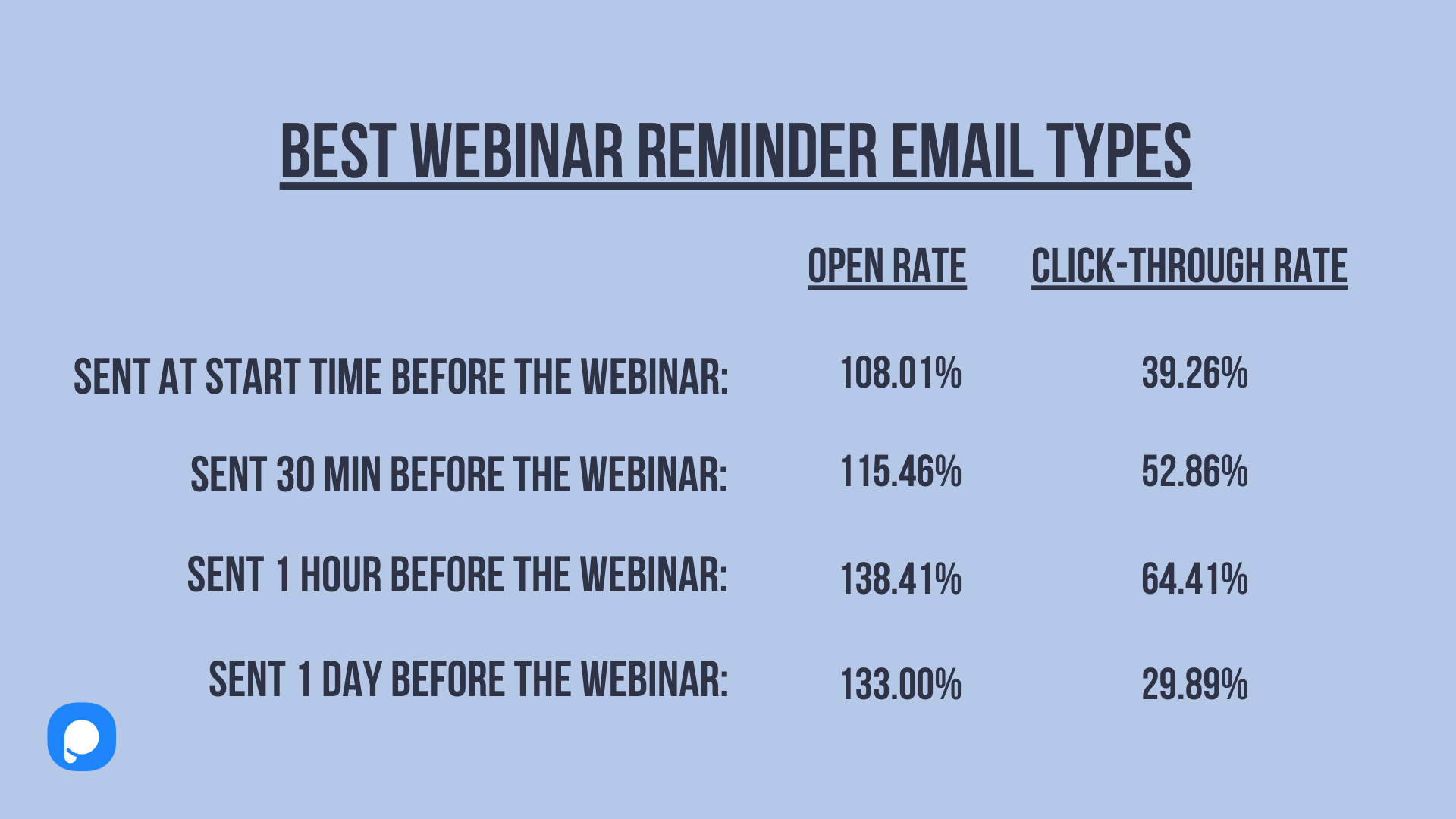 BEST WEBINAR REMINDER EMAIL TYPES

| | OPEN RATE | CLICK-THROUGH RATE |
|---|---|---|
| SENT AT START TIME BEFORE THE WEBINAR: | 108.01% | 39.26% |
| SENT 30 MIN BEFORE THE WEBINAR: | 115.46% | 52.86% |
| SENT 1 HOUR BEFORE THE WEBINAR: | 138.41% | 64.41% |
| SENT 1 DAY BEFORE THE WEBINAR: | 133.00% | 29.89% |